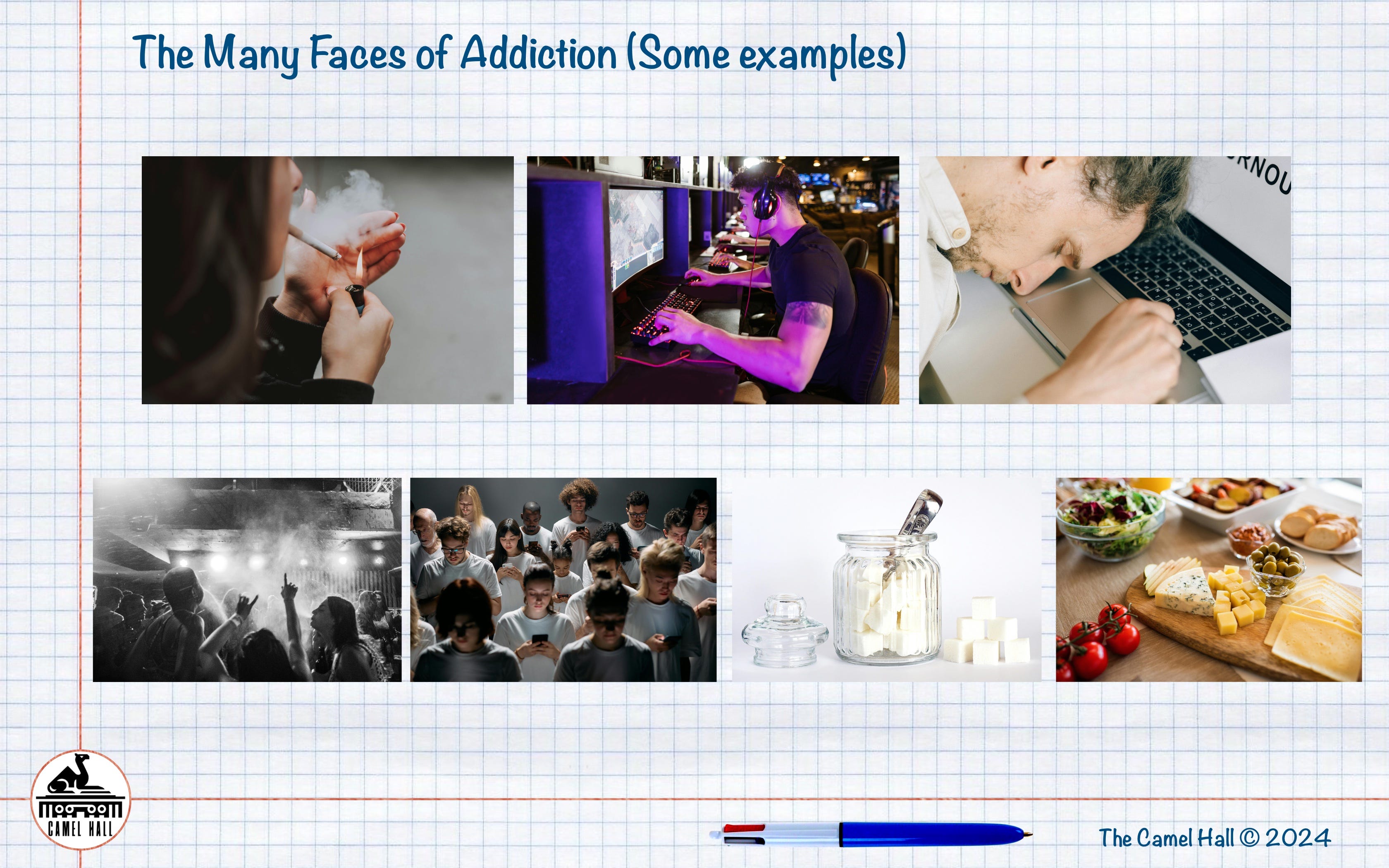 The Many Faces of Addiction (Some examples)

RNOU

CAMEL HALL

The Camel Hall © 2024